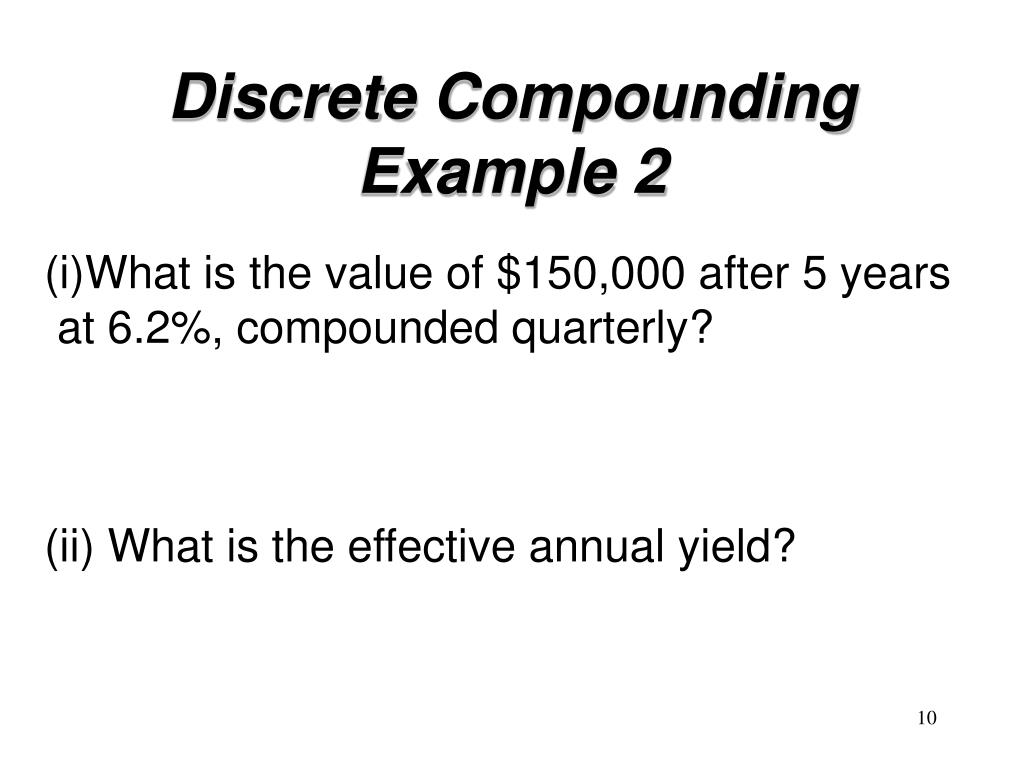 Discrete Compounding
Example 2

(i)What is the value of \$150,000 after 5 years at 6.2%, compounded quarterly?

(ii) What is the effective annual yield?

10